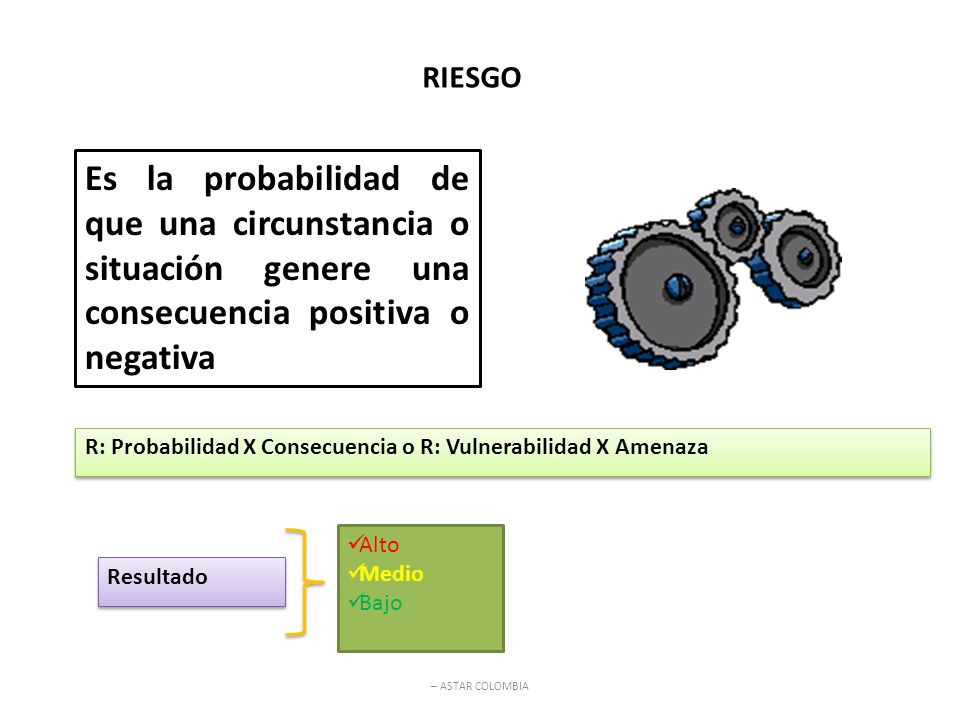 RIESGO

Es la probabilidad de que una circunstancia o situación genere una consecuencia positiva o negativa

R: Probabilidad X Consecuencia o R: Vulnerabilidad X Amenaza

Resultado

✓Alto
✓Medio
✓Bajo

– ASTAR COLOMBIA